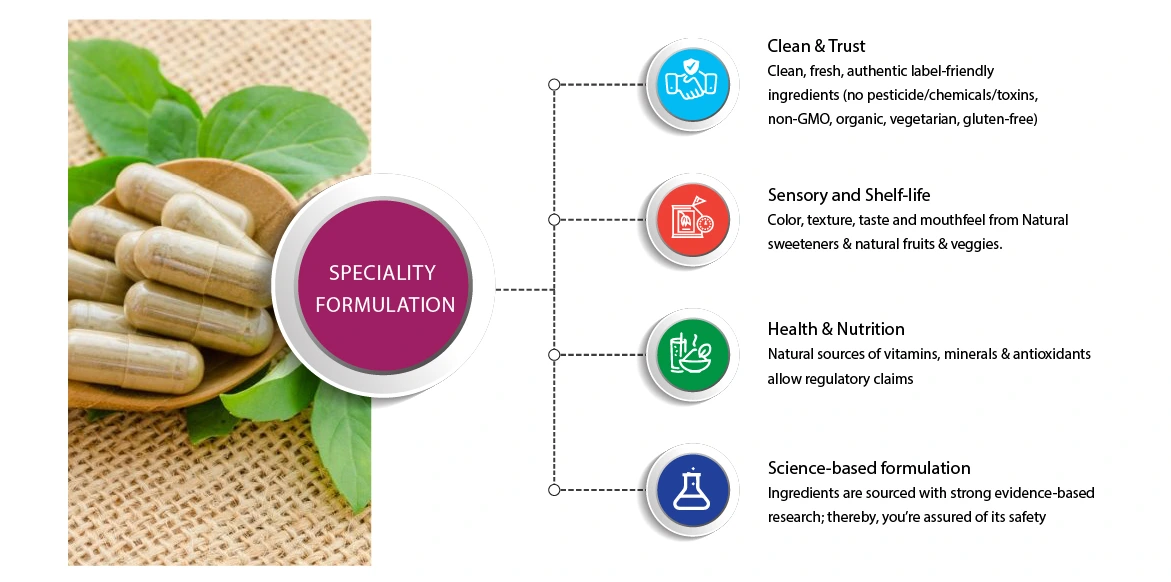 SPECIALITY FORMULATION

Clean & Trust
Clean, fresh, authentic label-friendly ingredients (no pesticide/chemicals/toxins, non-GMO, organic, vegetarian, gluten-free)

Sensory and Shelf-life
Color, texture, taste and mouthfeel from Natural sweeteners & natural fruits & veggies.

Health & Nutrition
Natural sources of vitamins, minerals & antioxidants allow regulatory claims

Science-based formulation
Ingredients are sourced with strong evidence-based research; thereby, you're assured of its safety